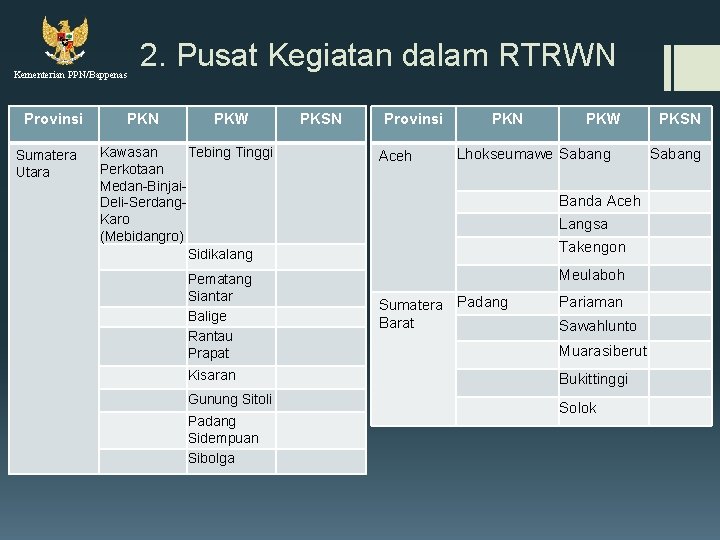 Kementerian PPN/Bappenas

2. Pusat Kegiatan dalam RTRWN

| Provinsi | PKN | PKW | PKSN |
|---|---|---|---|
| Sumatera Utara | Kawasan Perkotaan Medan-Binjai-Deli-Serdang-Karo (Mebidangro) | Tebing Tinggi | |
| | | Sidikalang | |
| | | Pematang Siantar | |
| | | Balige | |
| | | Rantau Prapat | |
| | | Kisaran | |
| | | Gunung Sitoli | |
| | | Padang Sidempuan | |
| | | Sibolga | |

| Provinsi | PKN | PKW | PKSN |
|---|---|---|---|
| Aceh | Lhokseumawe | Sabang | Sabang |
| | | Banda Aceh | |
| | | Langsa | |
| | | Takengon | |
| | | Meulaboh | |
| Sumatera Barat | Padang | Pariaman | |
| | | Sawahlunto | |
| | | Muarasiberut | |
| | | Bukittinggi | |
| | | Solok | |